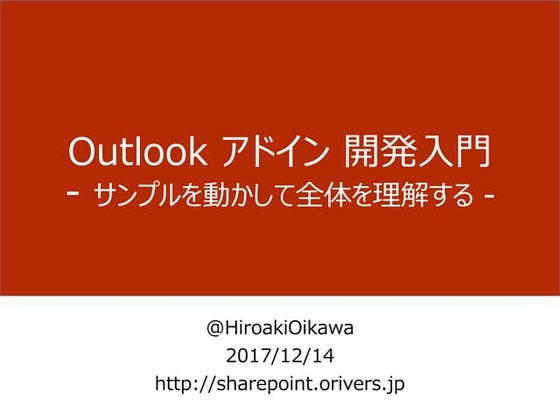 Outlook アドイン 開発入門
- サンプルを動かして全体を理解する -

@HiroakiOikawa
2017/12/14
http://sharepoint.orivers.jp